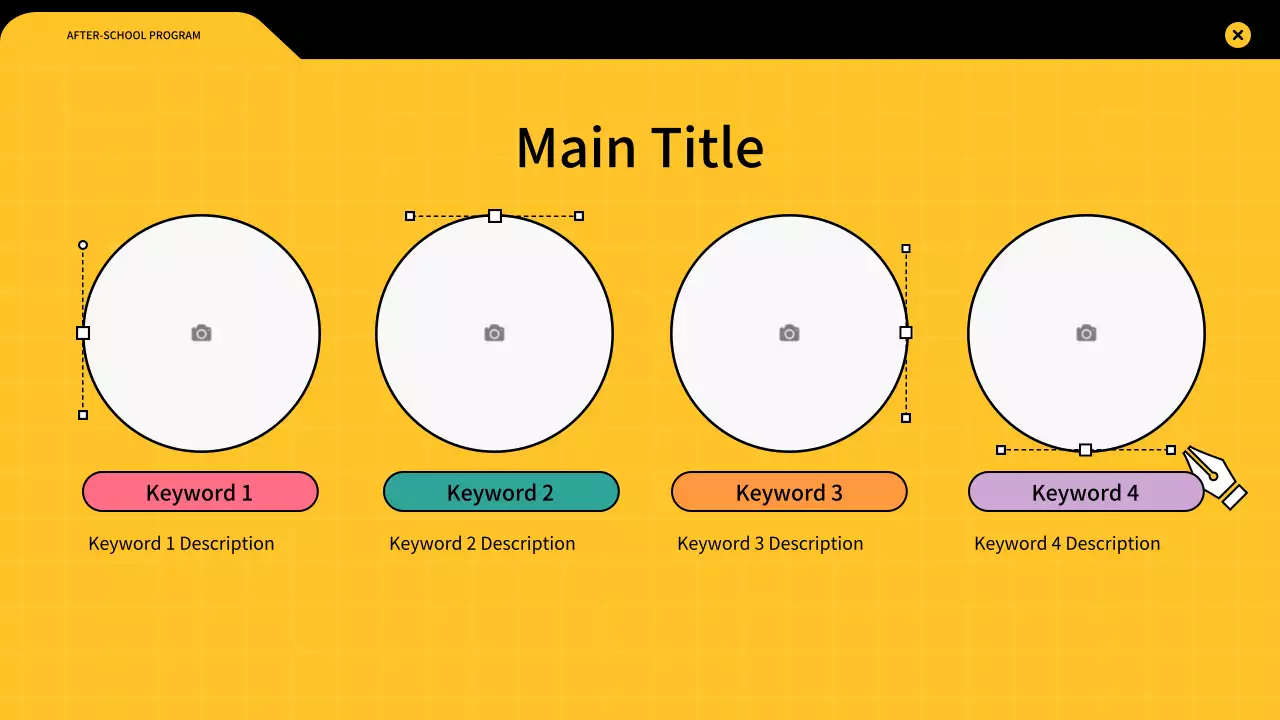 AFTER-SCHOOL PROGRAM

Main Title

Keyword 1

Keyword 1 Description

Keyword 2

Keyword 2 Description

Keyword 3

Keyword 3 Description

Keyword 4

Keyword 4 Description